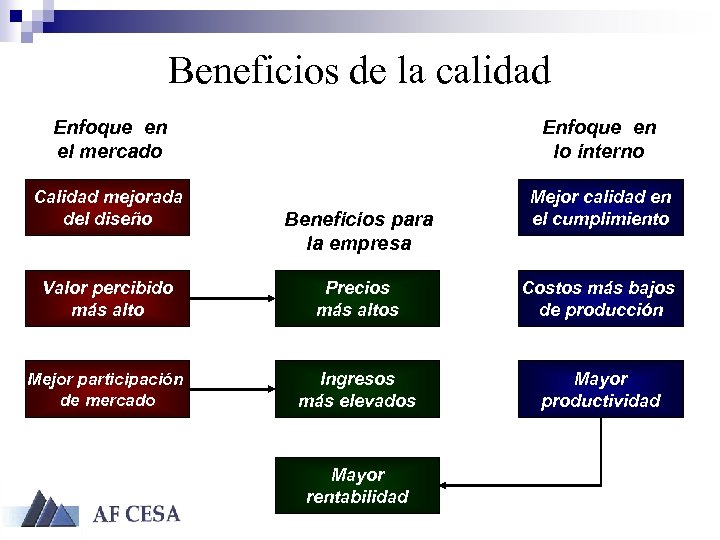 Beneficios de la calidad

Enfoque en el mercado

Calidad mejorada del diseño

Valor percibido más alto

Mejor participación de mercado

Beneficios para la empresa

Precios más altos

Ingresos más elevados

Mayor rentabilidad

Enfoque en lo interno

Mejor calidad en el cumplimiento

Costos más bajos de producción

Mayor productividad

AF CESA